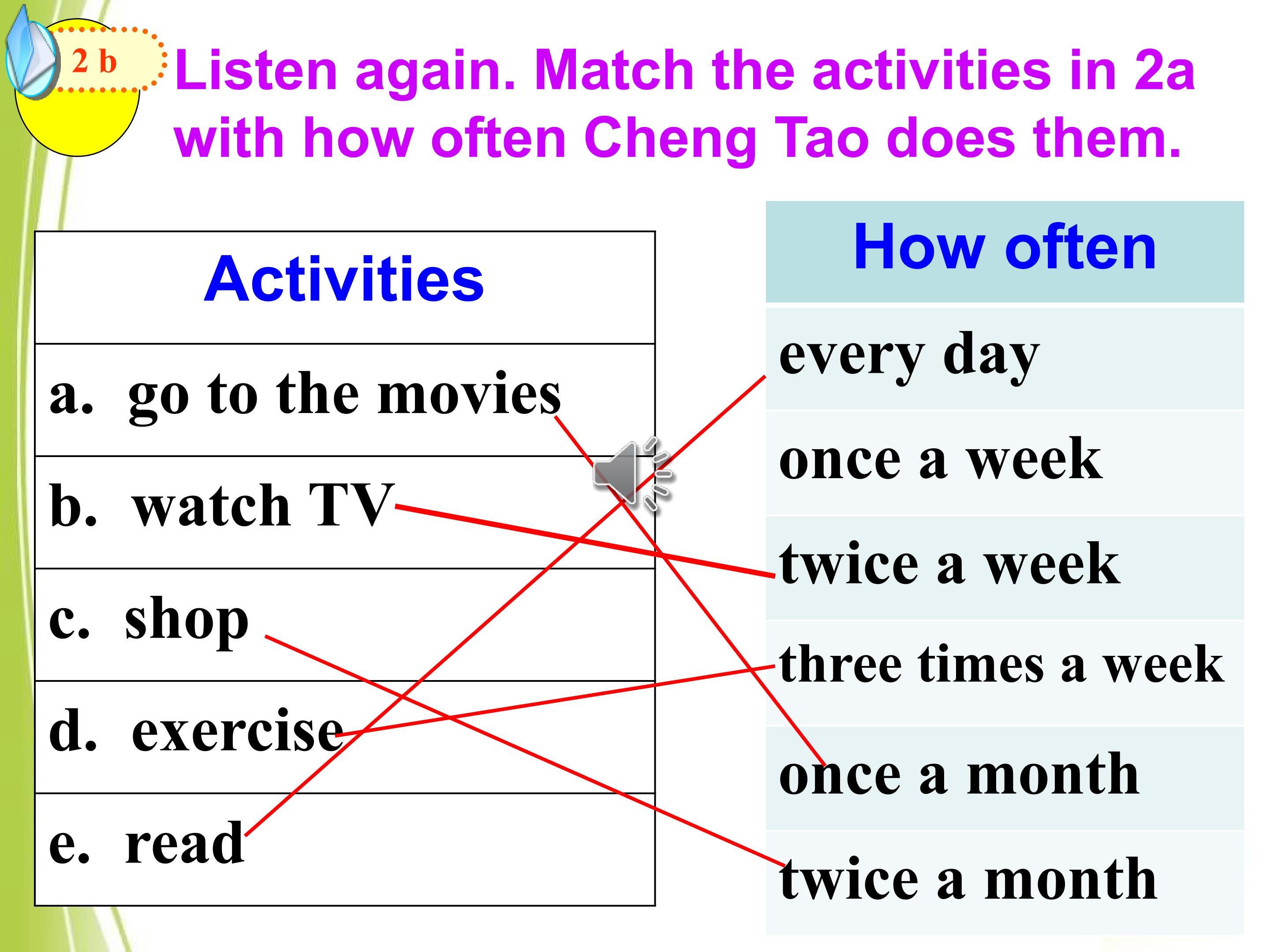 2 b

Listen again. Match the activities in 2a with how often Cheng Tao does them.

| Activities |
|---|
| a. go to the movies |
| b. watch TV |
| c. shop |
| d. exercise |
| e. read |

| How often |
|---|
| every day |
| once a week |
| twice a week |
| three times a week |
| once a month |
| twice a month |